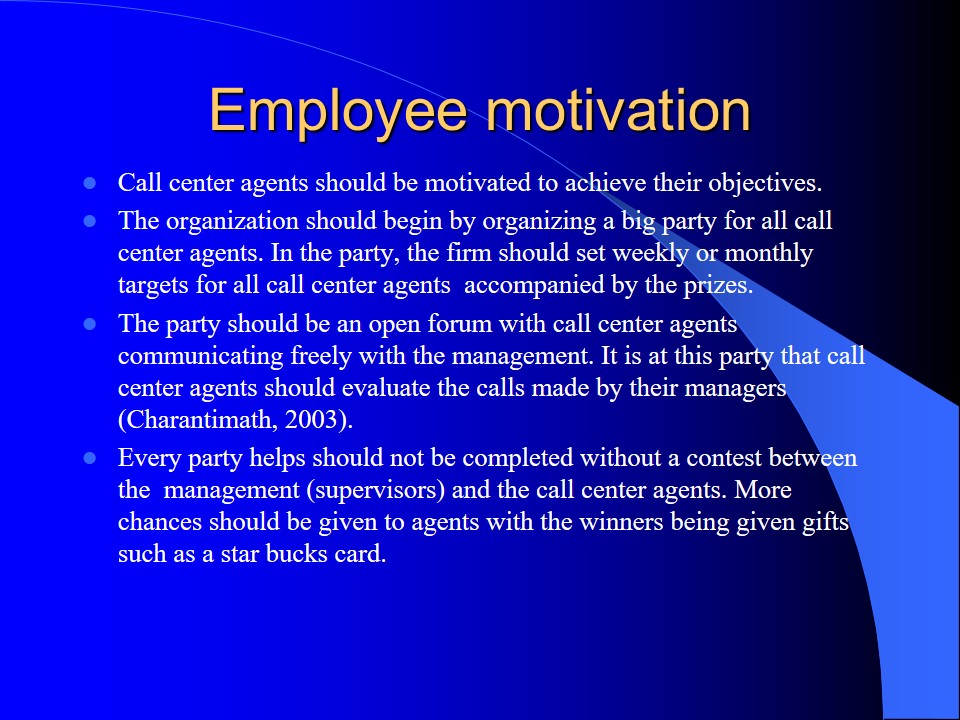 Employee motivation

- Call center agents should be motivated to achieve their objectives.
- The organization should begin by organizing a big party for all call center agents. In the party, the firm should set weekly or monthly targets for all call center agents accompanied by the prizes.
- The party should be an open forum with call center agents communicating freely with the management. It is at this party that call center agents should evaluate the calls made by their managers (Charantimath, 2003).
- Every party helps should not be completed without a contest between the management (supervisors) and the call center agents. More chances should be given to agents with the winners being given gifts such as a star bucks card.